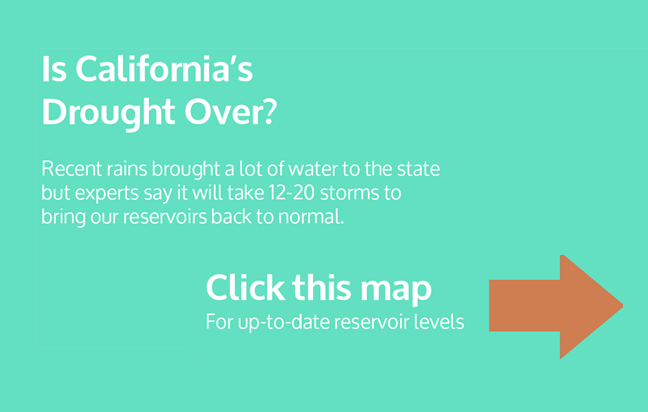 Is California's Drought Over?

Recent rains brought a lot of water to the state but experts say it will take 12-20 storms to bring our reservoirs back to normal.

Click this map
For up-to-date reservoir levels